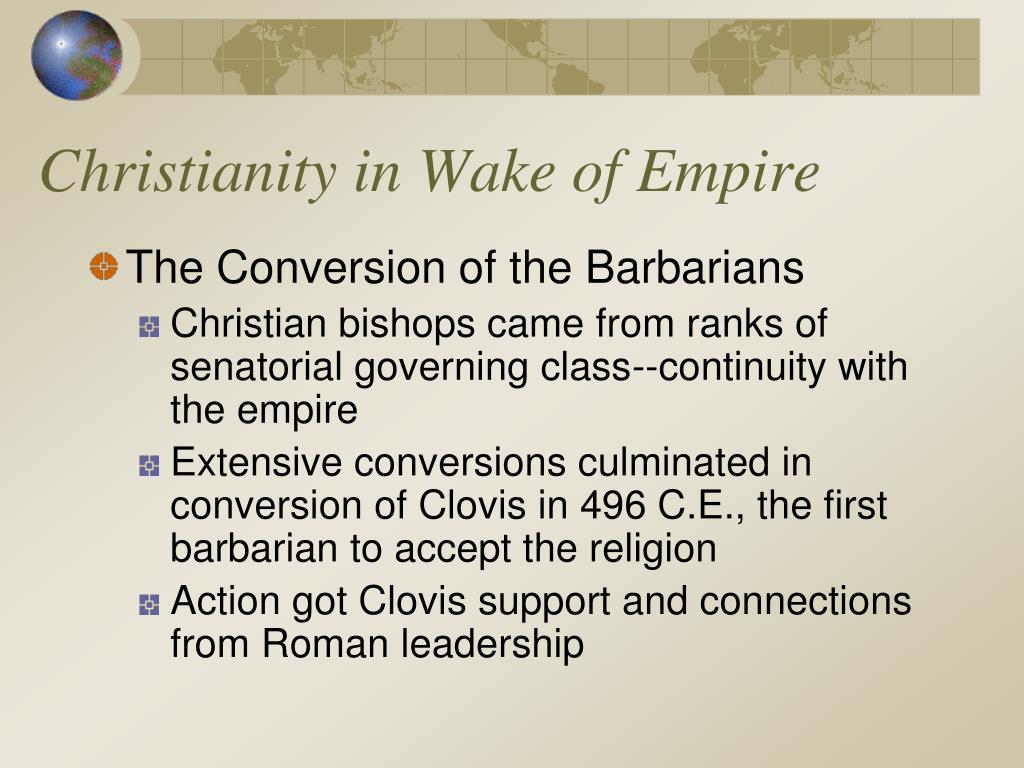 Christianity in Wake of Empire

The Conversion of the Barbarians

Christian bishops came from ranks of senatorial governing class--continuity with the empire

Extensive conversions culminated in conversion of Clovis in 496 C.E., the first barbarian to accept the religion

Action got Clovis support and connections from Roman leadership